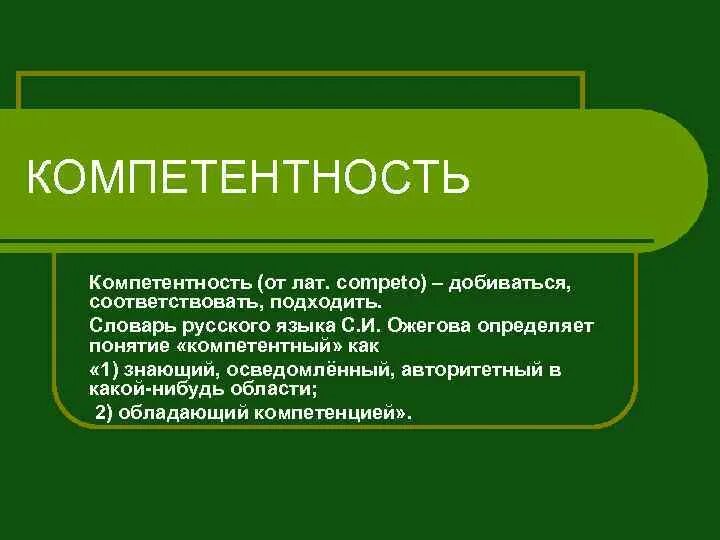 КОМПЕТЕНТНОСТЬ

Компетентность (от лат. competo) – добиваться, соответствовать, подходить.

Словарь русского языка С.И. Ожегова определяет понятие «компетентный» как

«1) знающий, осведомлённый, авторитетный в какой-нибудь области;

2) обладающий компетенцией».